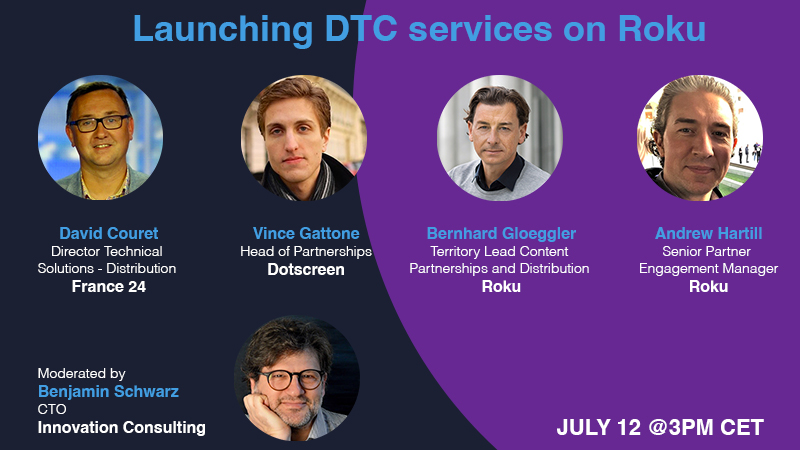 Launching DTC services on Roku

David Couret
Director Technical Solutions - Distribution
France 24

Vince Gattone
Head of Partnerships
Dotscreen

Bernhard Gloeggler
Territory Lead Content Partnerships and Distribution
Roku

Andrew Hartill
Senior Partner Engagement Manager
Roku

Moderated by
Benjamin Schwarz
CTO
Innovation Consulting

JULY 12 @3PM CET